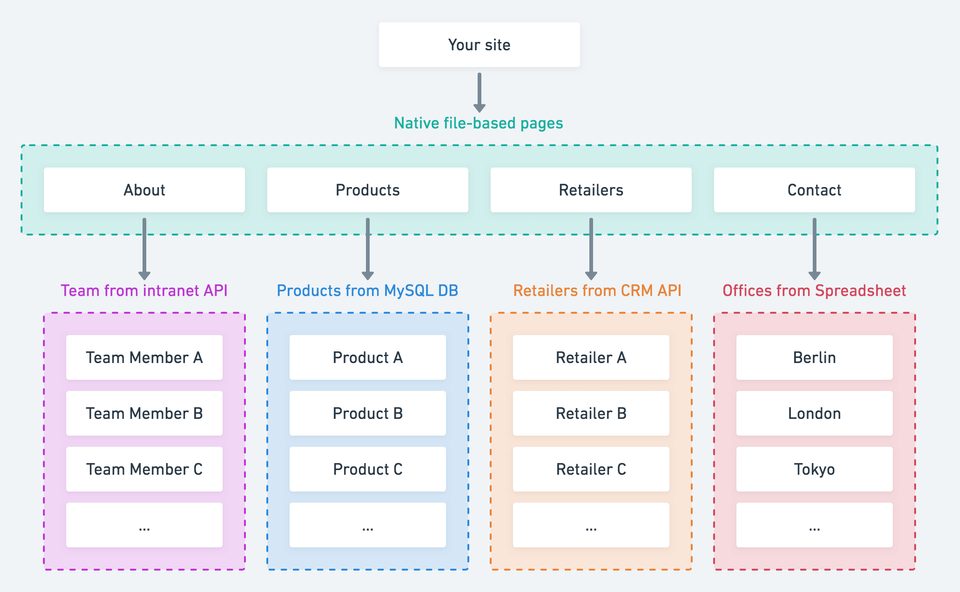 Your site

Native file-based pages

About

Products

Retailers

Contact

Team from intranet API

Team Member A

Team Member B

Team Member C

...

Products from MySQL DB

Product A

Product B

Product C

...

Retailers from CRM API

Retailer A

Retailer B

Retailer C

...

Offices from Spreadsheet

Berlin

London

Tokyo

...